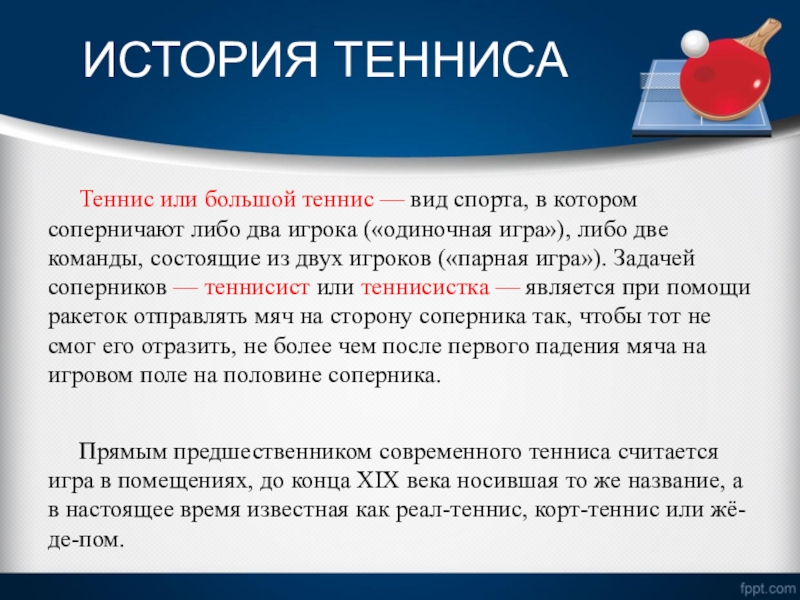 ИСТОРИЯ ТЕННИСА

Теннис или большой теннис — вид спорта, в котором соперничают либо два игрока («одиночная игра»), либо две команды, состоящие из двух игроков («парная игра»). Задачей соперников — теннисист или теннисистка — является при помощи ракеток отправлять мяч на сторону соперника так, чтобы тот не смог его отразить, не более чем после первого падения мяча на игровом поле на половине соперника.

Прямым предшественником современного тенниса считается игра в помещениях, до конца XIX века носившая то же название, а в настоящее время известная как реал-теннис, корт-теннис или жё-де-пом.

fppt.com